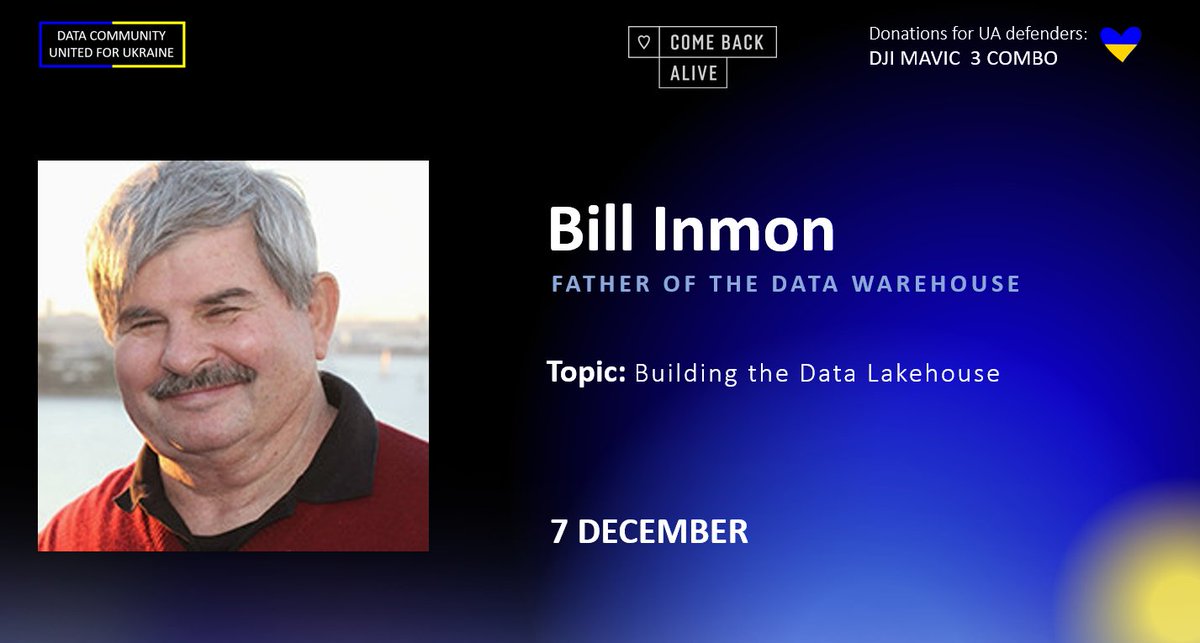 DATA COMMUNITY UNITED FOR UKRAINE

♡ COME BACK ALIVE

Donations for UA defenders:
DJI MAVIC 3 COMBO

Bill Inmon

FATHER OF THE DATA WAREHOUSE

Topic: Building the Data Lakehouse

7 DECEMBER